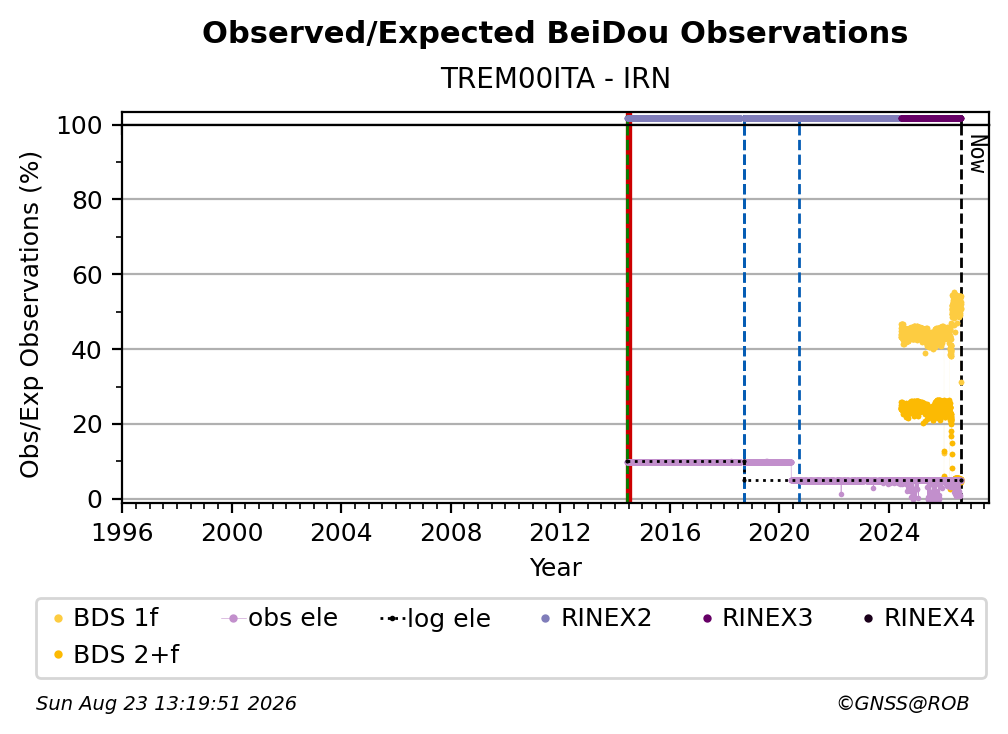 Observed/Expected BeiDou Observations
TREM00ITA - IRN

Obs/Exp Observations (%)

100
80
60
40
20
0

Now

1996 2000 2004 2008 2012 2016 2020 2024
Year

BDS 1f
BDS 2+f
obs ele
log ele
RINEX2
RINEX3
RINEX4

Sun Aug 23 13:19:51 2026
©GNSS@ROB